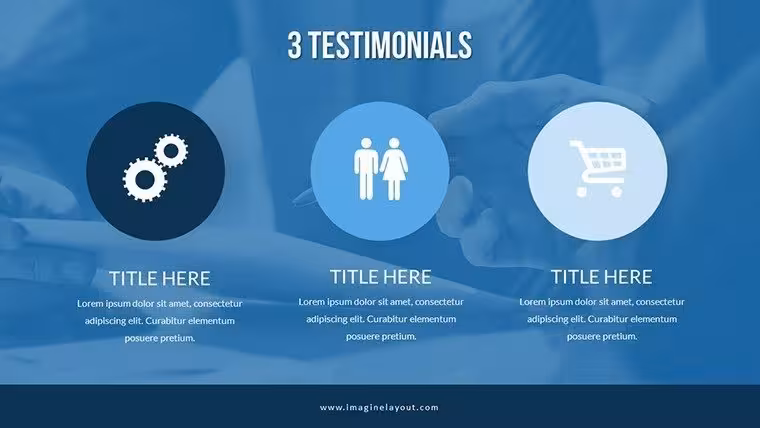 3 TESTIMONIALS

TITLE HERE

Lorem ipsum dolor sit amet, consectetur adipiscing elit. Curabitur elementum posuere pretium.

TITLE HERE

Lorem ipsum dolor sit amet, consectetur adipiscing elit. Curabitur elementum posuere pretium.

TITLE HERE

Lorem ipsum dolor sit amet, consectetur adipiscing elit. Curabitur elementum posuere pretium.

www.imaginelayout.com